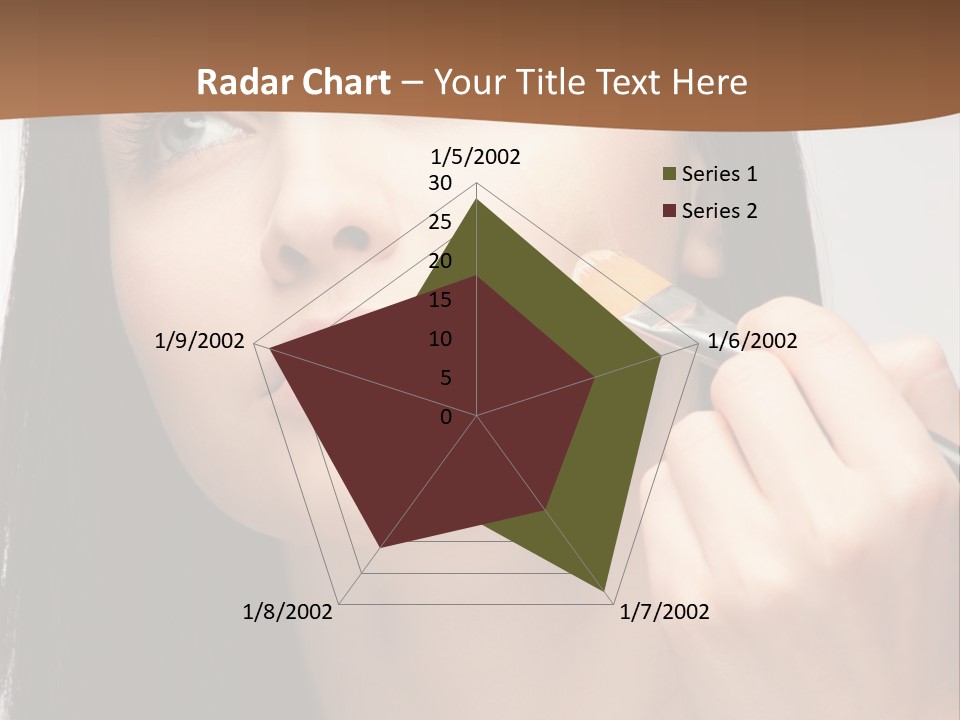 Radar Chart – Your Title Text Here

1/5/2002
30
25
20
15
10
5
0
1/6/2002
1/7/2002
1/8/2002
1/9/2002

Series 1
Series 2